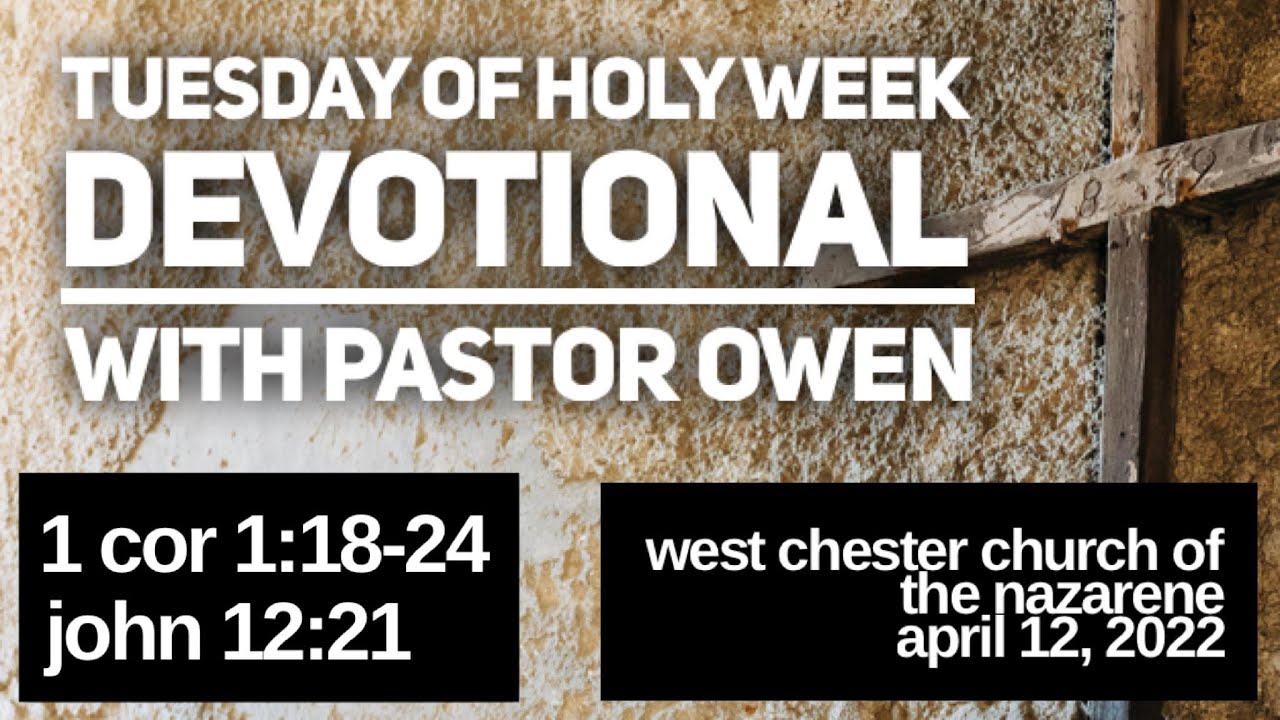 TUESDAY OF HOLY WEEK
DEVOTIONAL
WITH PASTOR OWEN

1 cor 1:18-24
john 12:21

west chester church of the nazarene
april 12, 2022